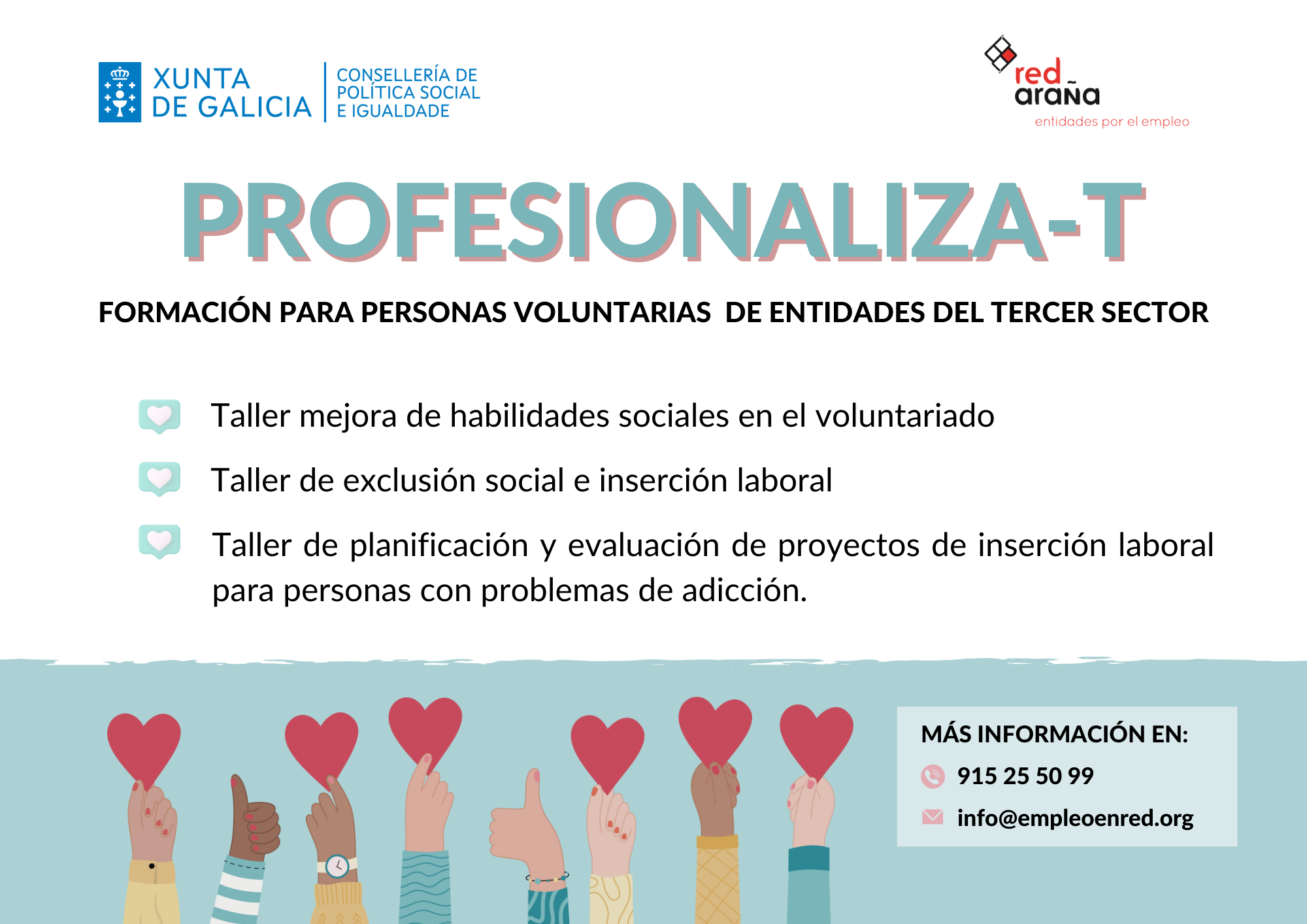 XUNTA DE GALICIA

CONSELLERÍA DE POLÍTICA SOCIAL E IGUALDADE

red araña
entidades por el empleo

PROFESIONALIZA-T

FORMACIÓN PARA PERSONAS VOLUNTARIAS DE ENTIDADES DEL TERCER SECTOR

Taller mejora de habilidades sociales en el voluntariado

Taller de exclusión social e inserción laboral

Taller de planificación y evaluación de proyectos de inserción laboral para personas con problemas de adicción.

MÁS INFORMACIÓN EN:

915 25 50 99

info@empleoenred.org